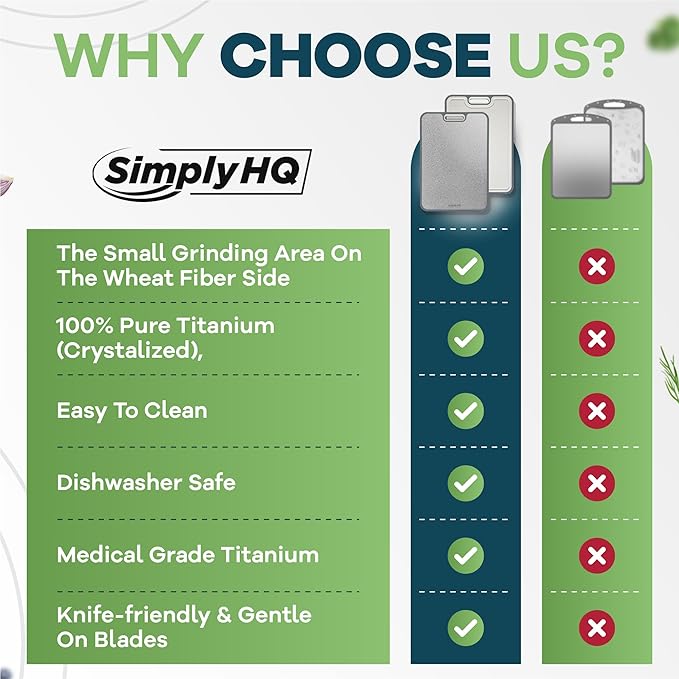 WHY CHOOSE US?

SimplyHQ

The Small Grinding Area On The Wheat Fiber Side

100% Pure Titanium (Crystalized),

Easy To Clean

Dishwasher Safe

Medical Grade Titanium

Knife-friendly & Gentle On Blades